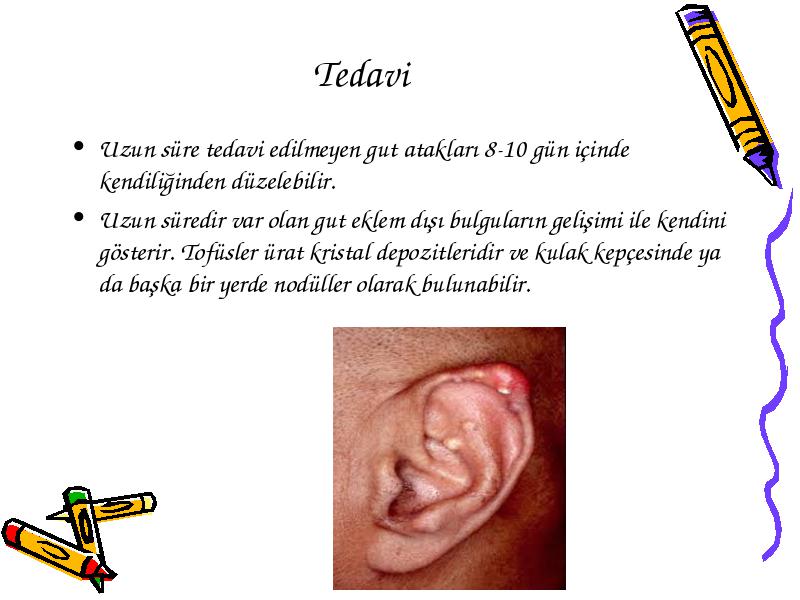 Tedavi

• Uzun süre tedavi edilmeyen gut atakları 8-10 gün içinde kendiliğinden düzelebilir.

• Uzun süredir var olan gut eklem dışı bulguların gelişimi ile kendini gösterir. Tofüsler ürat kristal depozitleridir ve kulak kepçesinde ya da başka bir yerde nodüller olarak bulunabilir.